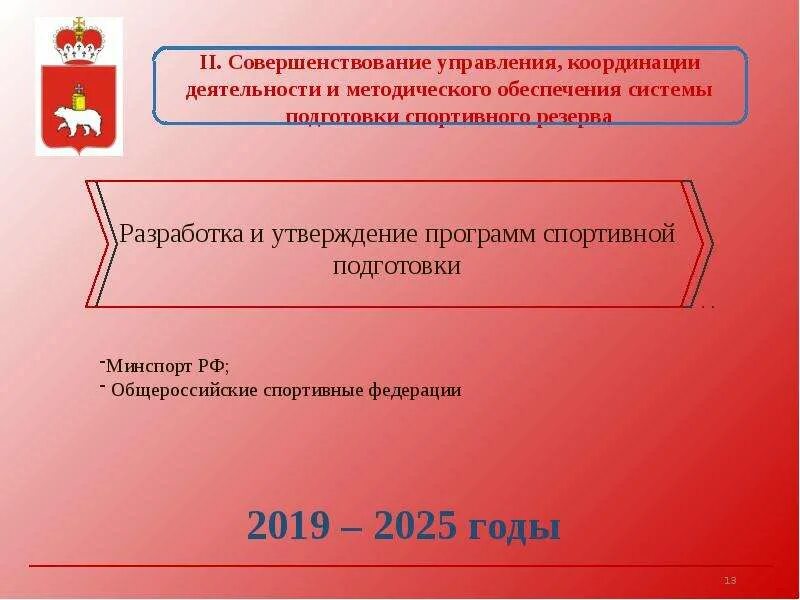 II. Совершенствование управления, координации деятельности и методического обеспечения системы подготовки спортивного резерва

Разработка и утверждение программ спортивной подготовки

-Минспорт РФ;
- Общероссийские спортивные федерации

2019 – 2025 годы

13